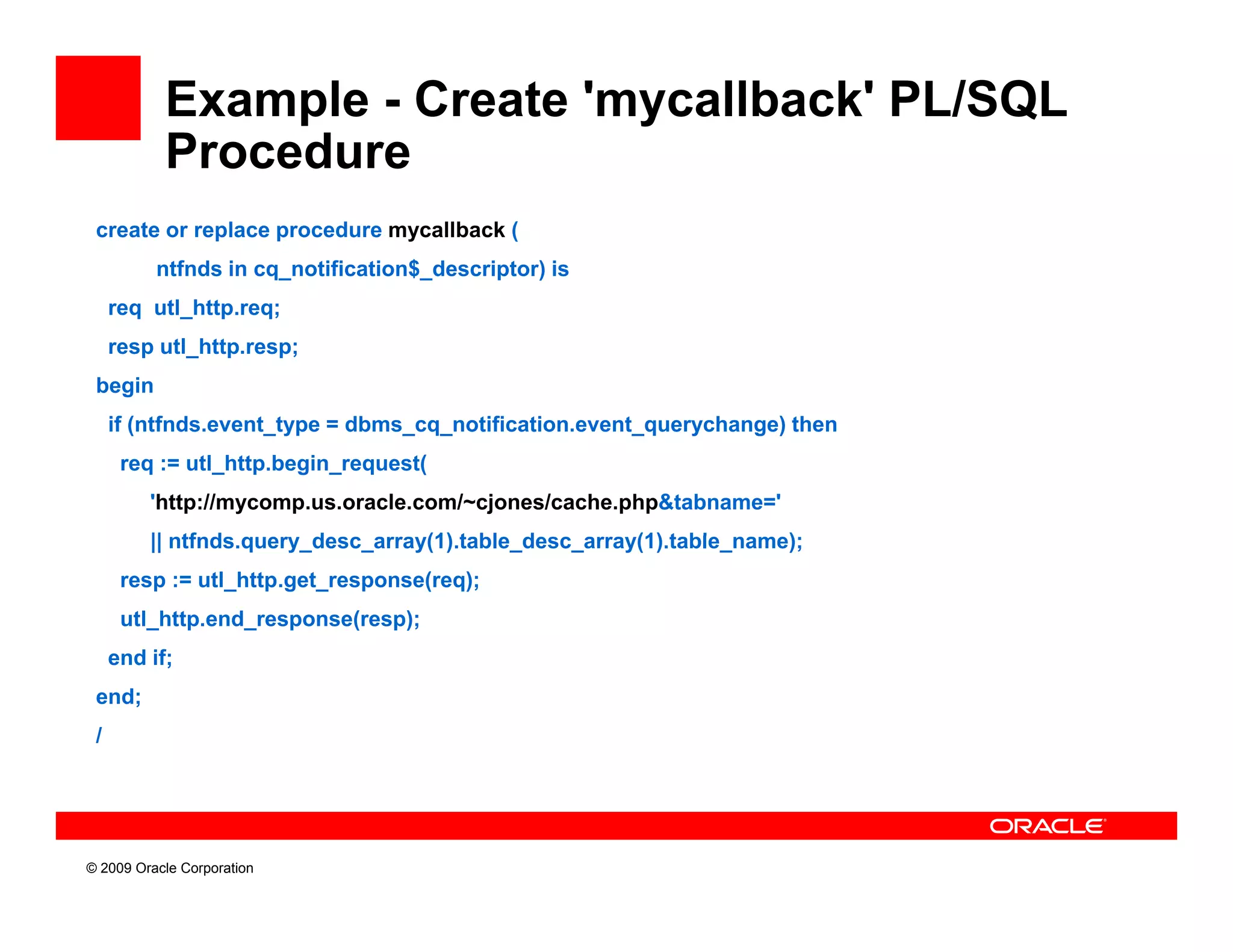 Example - Create 'mycallback' PL/SQL Procedure

create or replace procedure mycallback (
ntfnds in cq_notification$_descriptor) is
req utl_http.req;
resp utl_http.resp;
begin
if (ntfnds.event_type = dbms_cq_notification.event_querychange) then
req := utl_http.begin_request(
'http://mycomp.us.oracle.com/~cjones/cache.php&tabname='
|| ntfnds.query_desc_array(1).table_desc_array(1).table_name);
resp := utl_http.get_response(req);
utl_http.end_response(resp);
end if;
end;
/

ORACLE

© 2009 Oracle Corporation